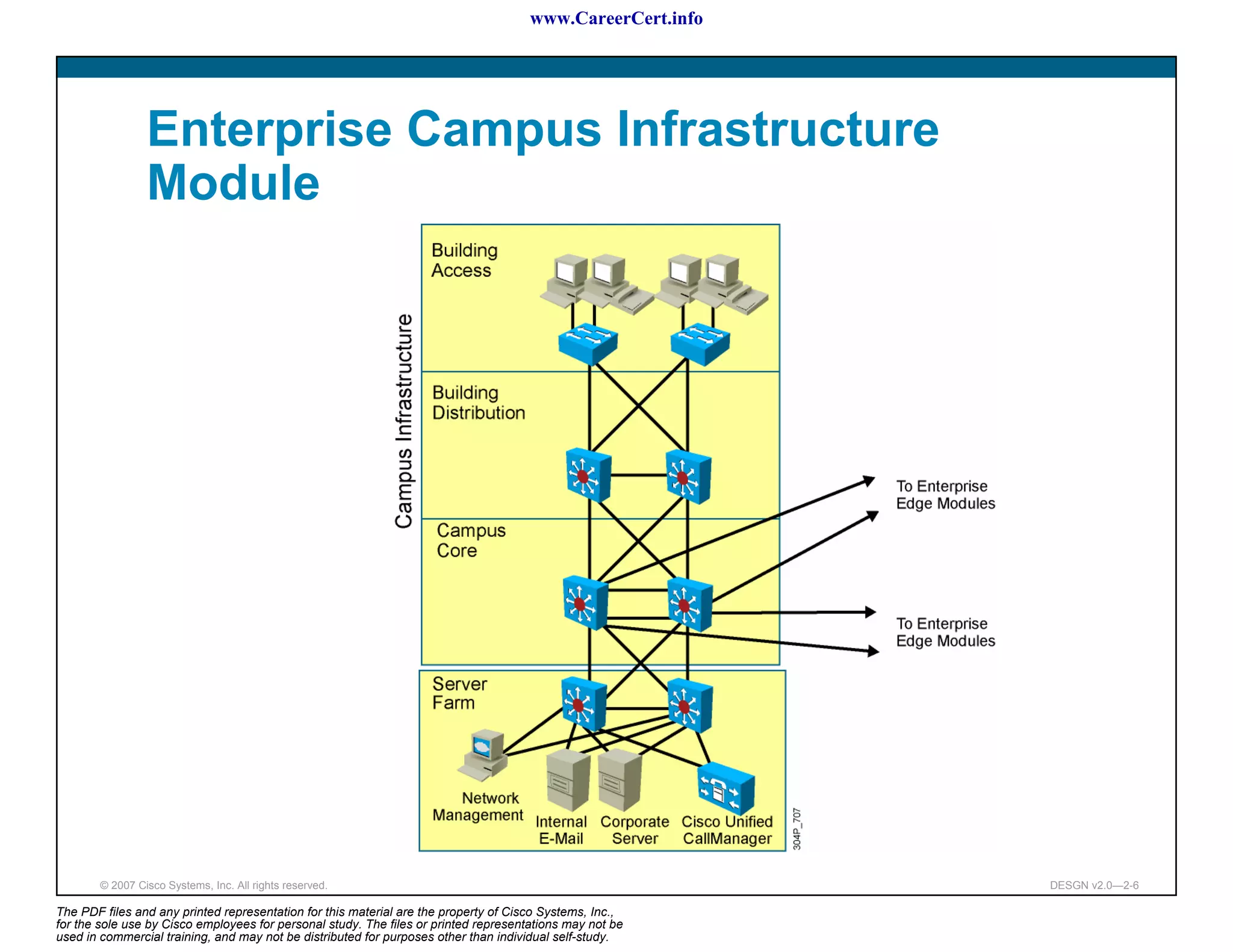 www.CareerCert.info

Enterprise Campus Infrastructure Module

Campus Infrastructure

Building Access

Building Distribution

Campus Core

Server Farm

To Enterprise Edge Modules

To Enterprise Edge Modules

Network Management

Internal E-Mail

Corporate Server

Cisco Unified CallManager

304P_707

© 2007 Cisco Systems, Inc. All rights reserved.

DESGN v2.0—2-6

The PDF files and any printed representation for this material are the property of Cisco Systems, Inc., for the sole use by Cisco employees for personal study. The files or printed representations may not be used in commercial training, and may not be distributed for purposes other than individual self-study.